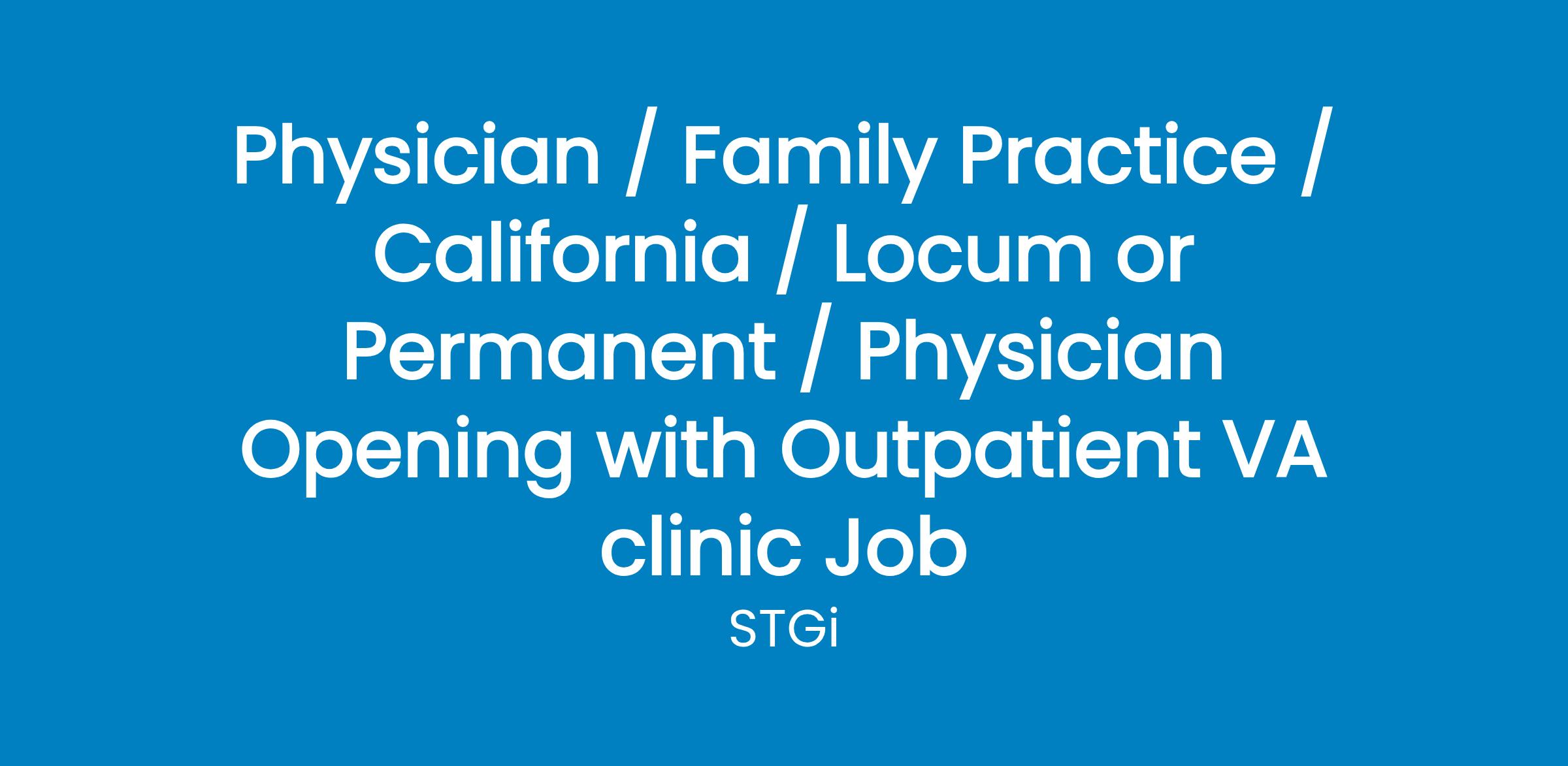 Physician / Family Practice / California / Locum or Permanent / Physician Opening with Outpatient VA clinic Job

STGi